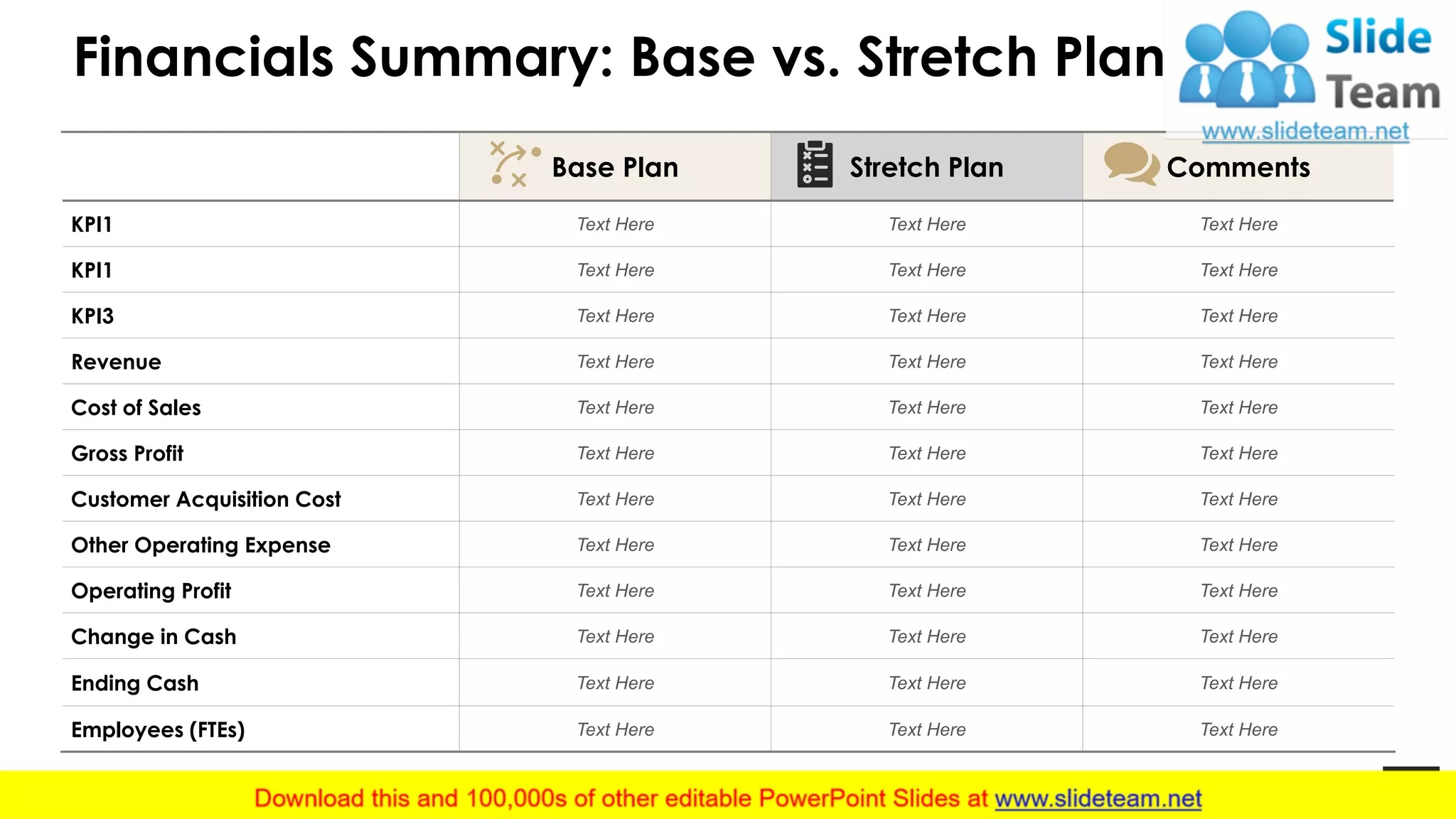 Financials Summary: Base vs. Stretch Plan

Slide Team
www.slideteam.net

| | Base Plan | Stretch Plan | Comments |
|---|---|---|---|
| KPI1 | Text Here | Text Here | Text Here |
| KPI1 | Text Here | Text Here | Text Here |
| KPI3 | Text Here | Text Here | Text Here |
| Revenue | Text Here | Text Here | Text Here |
| Cost of Sales | Text Here | Text Here | Text Here |
| Gross Profit | Text Here | Text Here | Text Here |
| Customer Acquisition Cost | Text Here | Text Here | Text Here |
| Other Operating Expense | Text Here | Text Here | Text Here |
| Operating Profit | Text Here | Text Here | Text Here |
| Change in Cash | Text Here | Text Here | Text Here |
| Ending Cash | Text Here | Text Here | Text Here |
| Employees (FTEs) | Text Here | Text Here | Text Here |

Download this and 100,000s of other editable PowerPoint Slides at www.slideteam.net